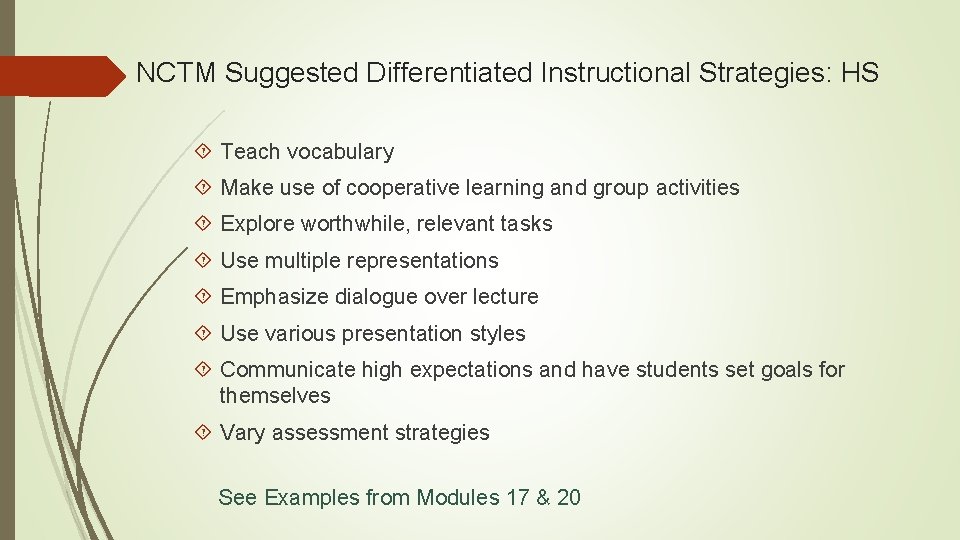 NCTM Suggested Differentiated Instructional Strategies: HS

Teach vocabulary

Make use of cooperative learning and group activities

Explore worthwhile, relevant tasks

Use multiple representations

Emphasize dialogue over lecture

Use various presentation styles

Communicate high expectations and have students set goals for themselves

Vary assessment strategies

See Examples from Modules 17 & 20